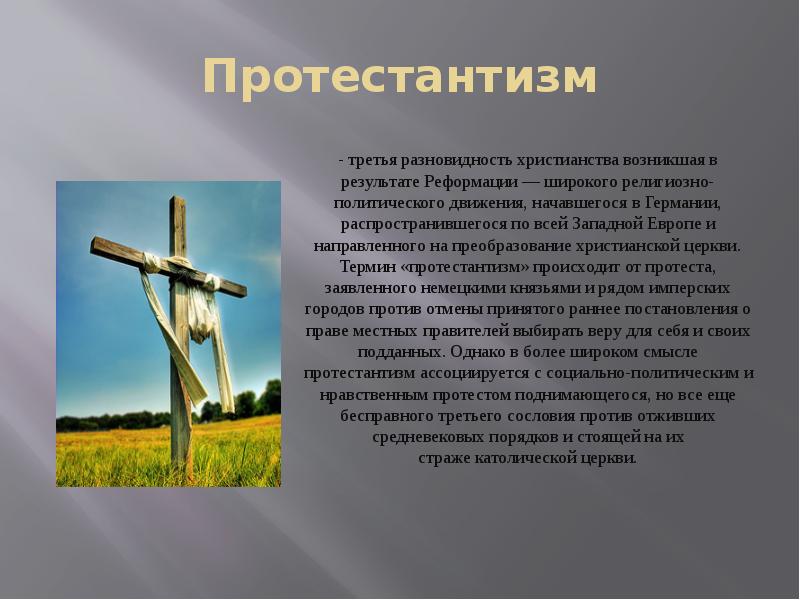 Протестантизм

- третья разновидность христианства возникшая в результате Реформации — широкого религиозно-политического движения, начавшегося в Германии, распространившегося по всей Западной Европе и направленного на преобразование христианской церкви. Термин «протестантизм» происходит от протеста, заявленного немецкими князьями и рядом имперских городов против отмены принятого раннее постановления о праве местных правителей выбирать веру для себя и своих подданных. Однако в более широком смысле протестантизм ассоциируется с социально-политическим и нравственным протестом поднимающегося, но все еще бесправного третьего сословия против отживших средневековых порядков и стоящей на их страже католической церкви.